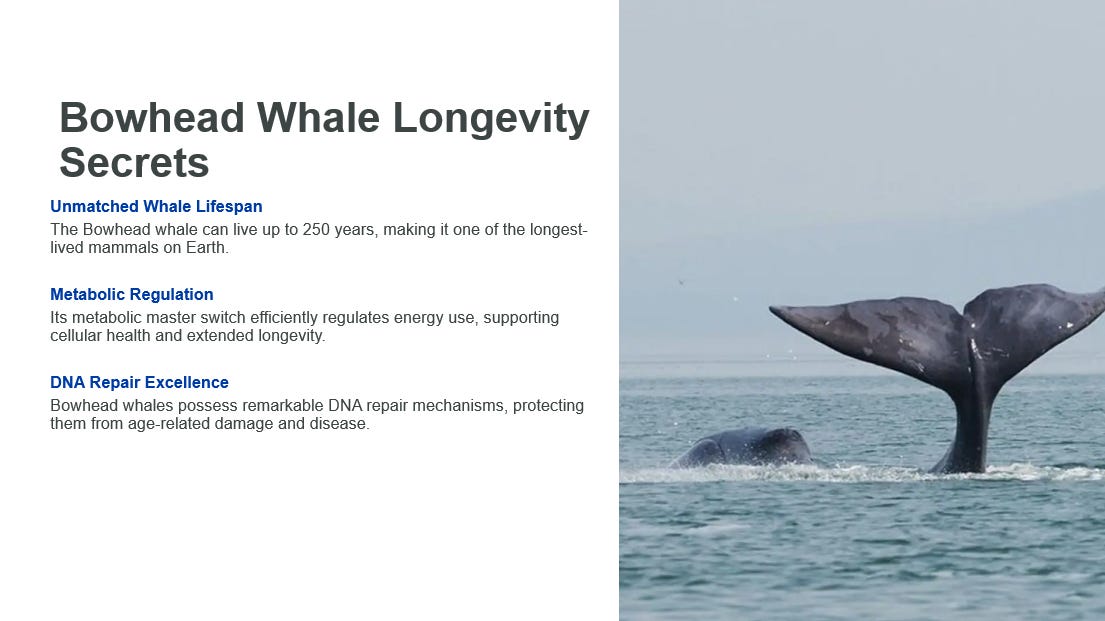 Bowhead Whale Longevity Secrets

Unmatched Whale Lifespan
The Bowhead whale can live up to 250 years, making it one of the longest-lived mammals on Earth.

Metabolic Regulation
Its metabolic master switch efficiently regulates energy use, supporting cellular health and extended longevity.

DNA Repair Excellence
Bowhead whales possess remarkable DNA repair mechanisms, protecting them from age-related damage and disease.